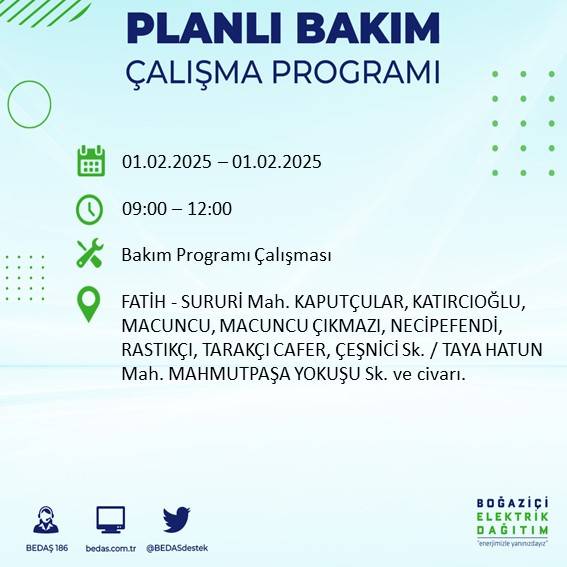 PLANLI BAKIM
ÇALIŞMA PROGRAMI

01.02.2025 – 01.02.2025

09:00 – 12:00

Bakım Programı Çalışması

FATİH - SURURİ Mah. KAPUTÇULAR, KATIRCIOĞLU, MACUNCU, MACUNCU ÇIKMAZI, NECİPEFENDİ, RASTIKÇI, TARAKÇI CAFER, ÇEŞNİCİ Sk. / TAYA HATUN Mah. MAHMUTPAŞA YOKUŞU Sk. ve civarı.

BEDAŞ 186
bedas.com.tr
@BEDASdestek

BOĞAZİÇİ
ELEKTRİK
DAĞITIM
"enerjimizle yanınızdayız"